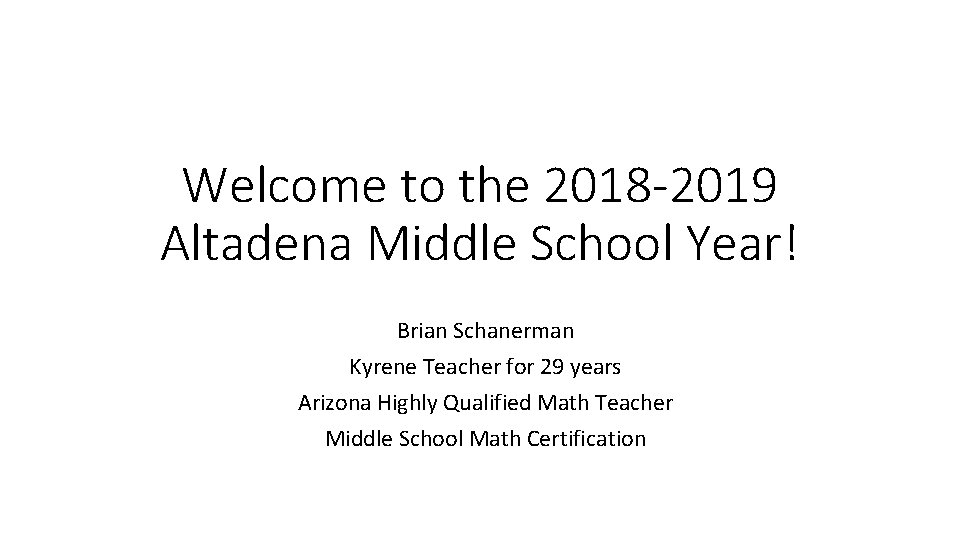 Welcome to the 2018-2019 Altadena Middle School Year!

Brian Schanerman
Kyrene Teacher for 29 years
Arizona Highly Qualified Math Teacher
Middle School Math Certification